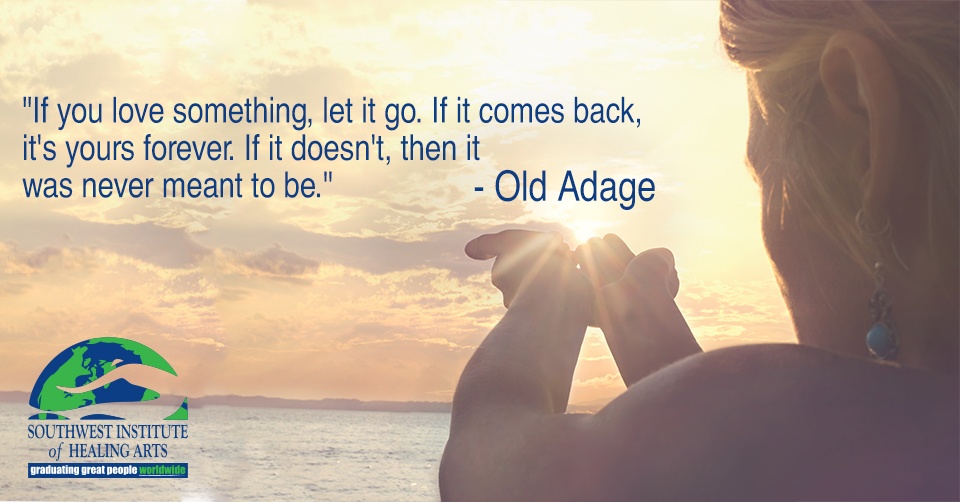 "If you love something, let it go. If it comes back, it's yours forever. If it doesn't, then it was never meant to be." - Old Adage

SOUTHWEST INSTITUTE of HEALING ARTS
graduating great people worldwide